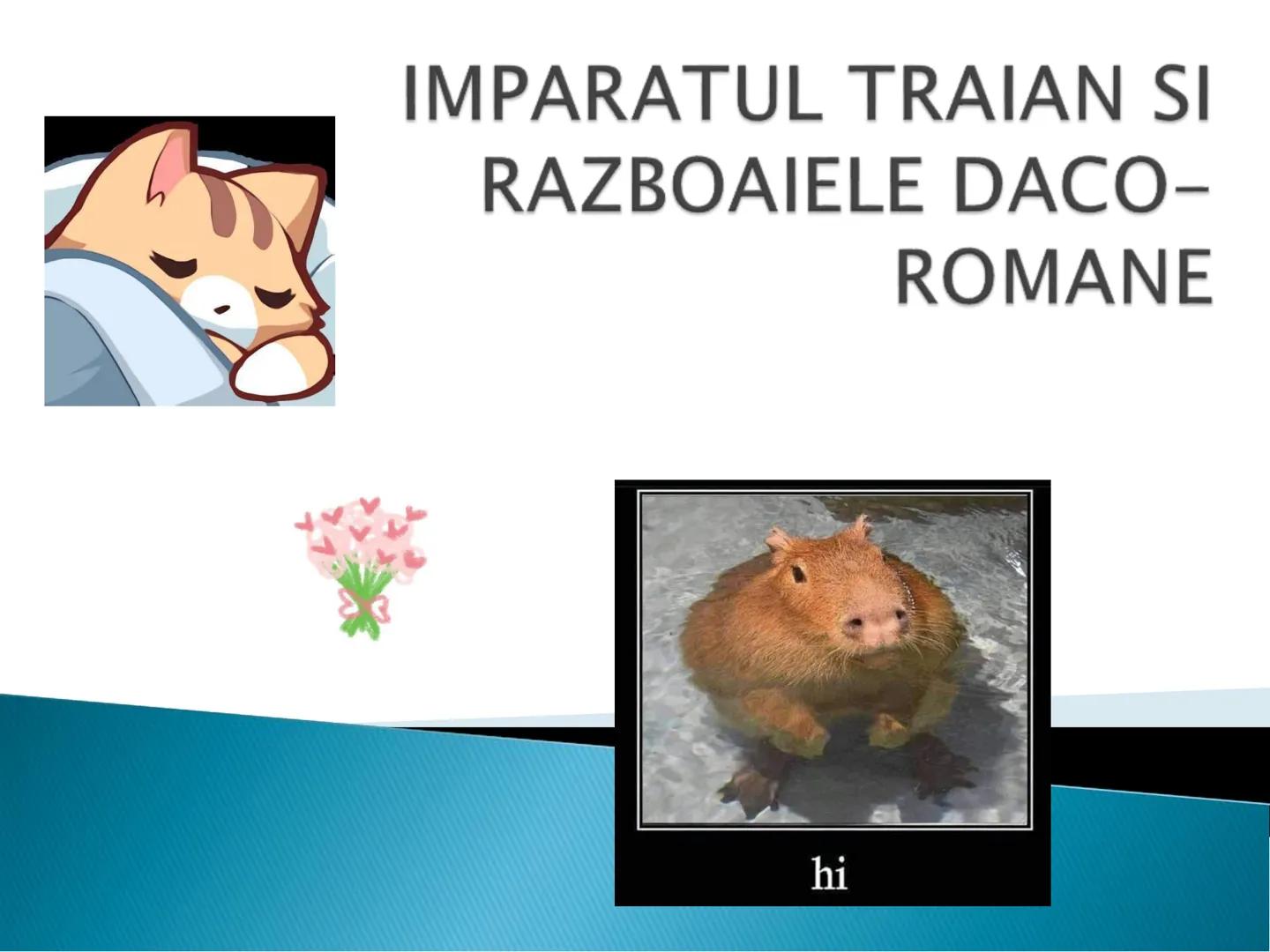 IMPARATUL TRAIAN SI RAZBOAIELE DACO-ROMANE

hi